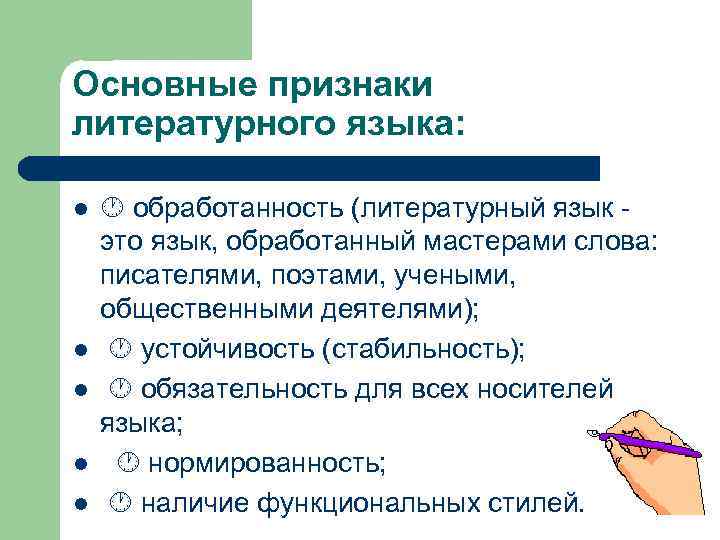 Основные признаки литературного языка:

- обработанность (литературный язык - это язык, обработанный мастерами слова: писателями, поэтами, учеными, общественными деятелями);
- устойчивость (стабильность);
- обязательность для всех носителей языка;
- нормированность;
- наличие функциональных стилей.